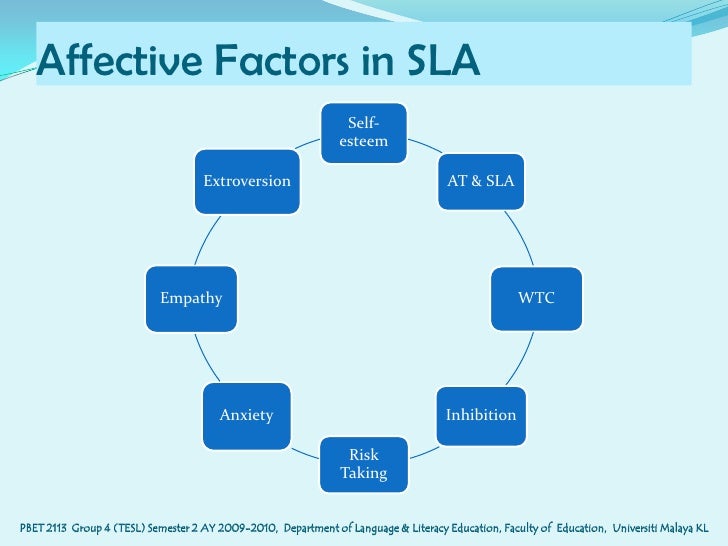 Affective Factors in SLA

Self-esteem

AT & SLA

WTC

Inhibition

Risk Taking

Anxiety

Empathy

Extroversion

PBET 2113 Group 4 (TESL) Semester 2 AY 2009-2010, Department of Language & Literacy Education, Faculty of Education, Universiti Malaya KL